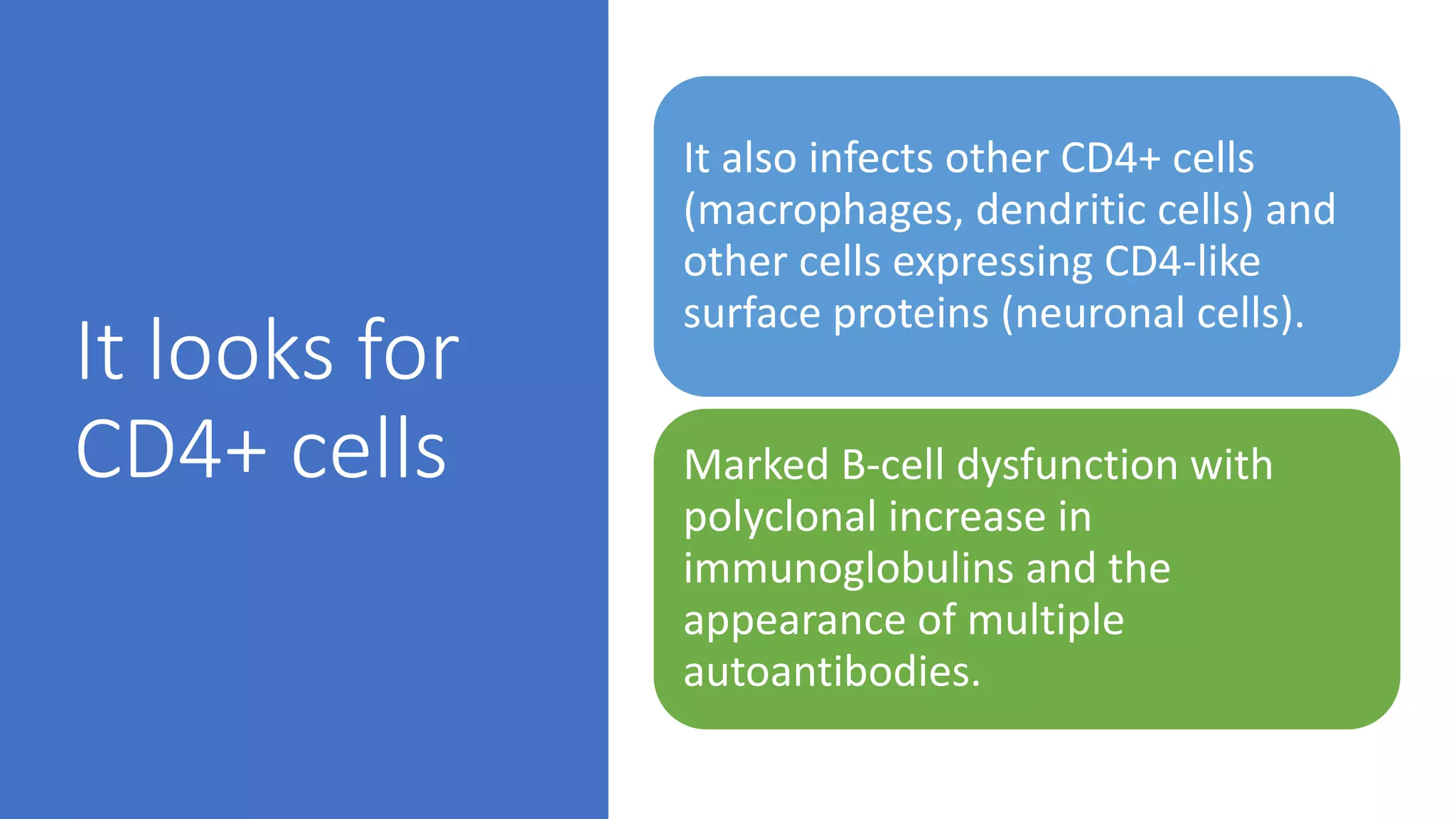 It looks for CD4+ cells

It also infects other CD4+ cells (macrophages, dendritic cells) and other cells expressing CD4-like surface proteins (neuronal cells).

Marked B-cell dysfunction with polyclonal increase in immunoglobulins and the appearance of multiple autoantibodies.